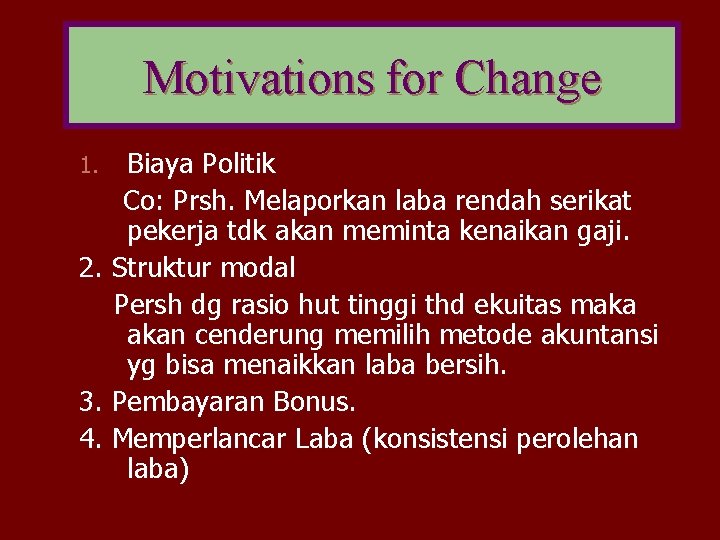 Motivations for Change

1. Biaya Politik

Co: Prsh. Melaporkan laba rendah serikat pekerja tdk akan meminta kenaikan gaji.

2. Struktur modal

Persh dg rasio hut tinggi thd ekuitas maka akan cenderung memilih metode akuntansi yg bisa menaikkan laba bersih.

3. Pembayaran Bonus.

4. Memperlancar Laba (konsistensi perolehan laba)